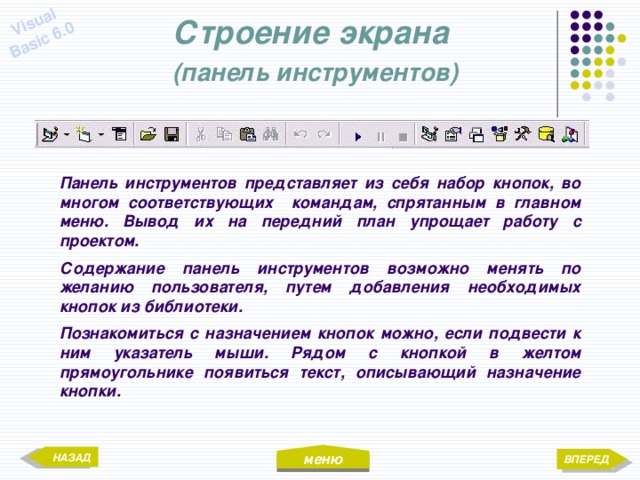 Visual Basic 6.0

Строение экрана

(панель инструментов)

Панель инструментов представляет из себя набор кнопок, во многом соответствующих командам, спрятанным в главном меню. Вывод их на передний план упрощает работу с проектом.

Содержание панель инструментов возможно менять по желанию пользователя, путем добавления необходимых кнопок из библиотеки.

Познакомиться с назначением кнопок можно, если подвести к ним указатель мыши. Рядом с кнопкой в желтом прямоугольнике появиться текст, описывающий назначение кнопки.

НАЗАД

меню

ВПЕРЕД